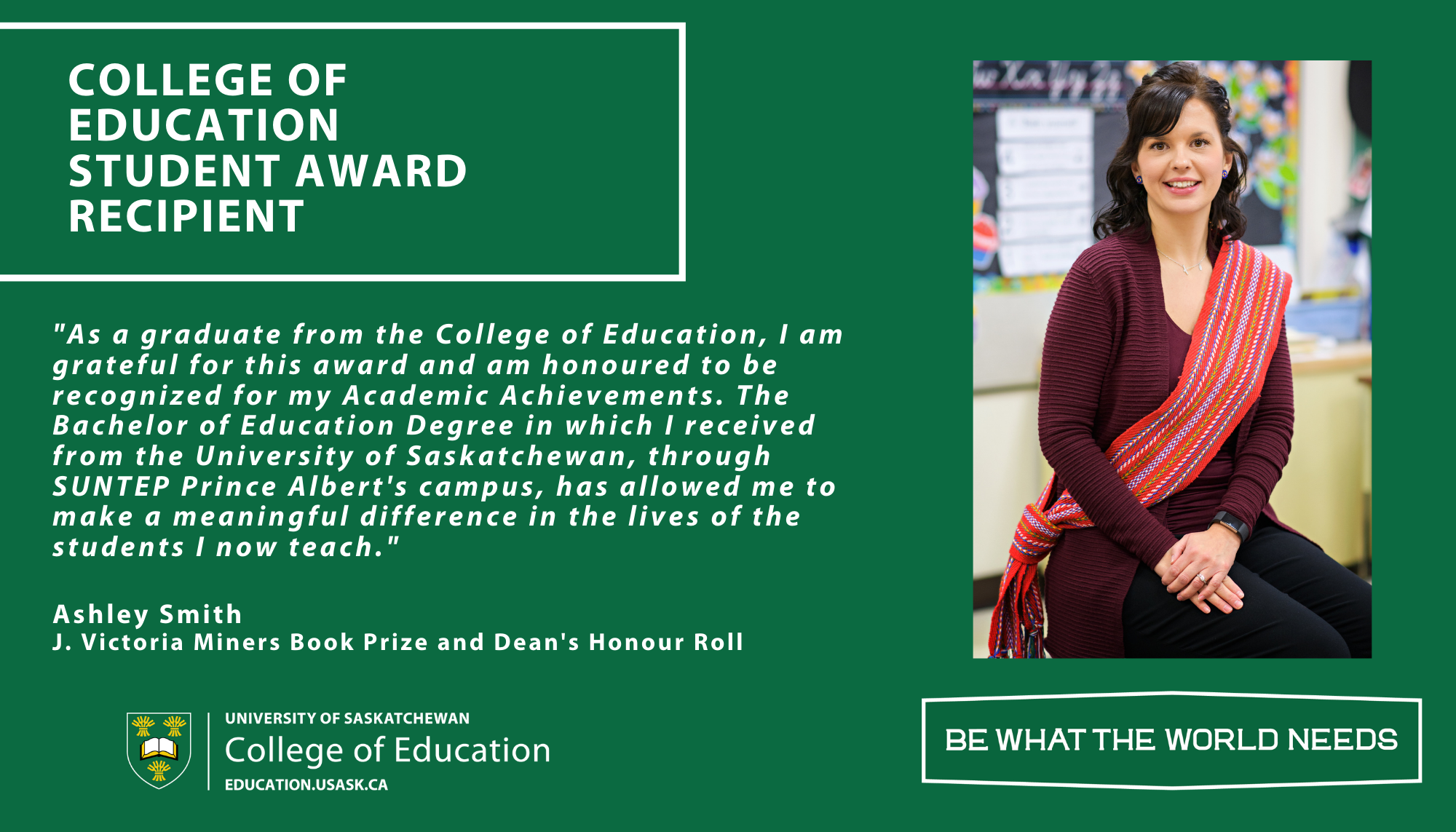 COLLEGE OF EDUCATION STUDENT AWARD RECIPIENT

"As a graduate from the College of Education, I am grateful for this award and am honoured to be recognized for my Academic Achievements. The Bachelor of Education Degree in which I received from the University of Saskatchewan, through SUNTEP Prince Albert's campus, has allowed me to make a meaningful difference in the lives of the students I now teach."

Ashley Smith
J. Victoria Miners Book Prize and Dean's Honour Roll

UNIVERSITY OF SASKATCHEWAN
College of Education
EDUCATION.USASK.CA

BE WHAT THE WORLD NEEDS